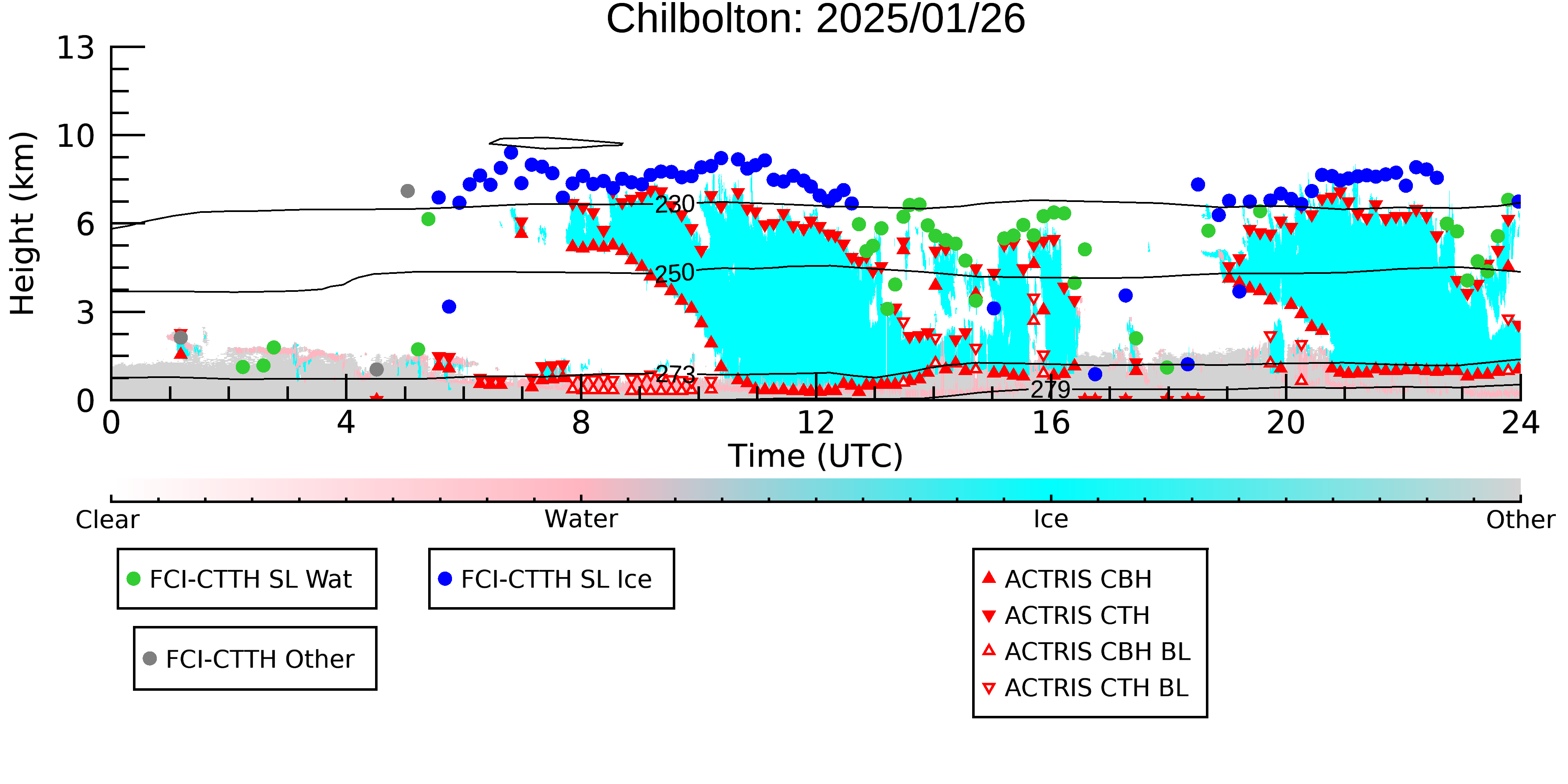 Chilbolton: 2025/01/26

Height (km)

13
10
6
3
0

230
250
273
279

0
4
8
12
16
20
24

Time (UTC)

Clear
Water
Ice
Other

FCI-CTTH SL Wat
FCI-CTTH SL Ice
FCI-CTTH Other

ACTRIS CBH
ACTRIS CTH
ACTRIS CBH BL
ACTRIS CTH BL